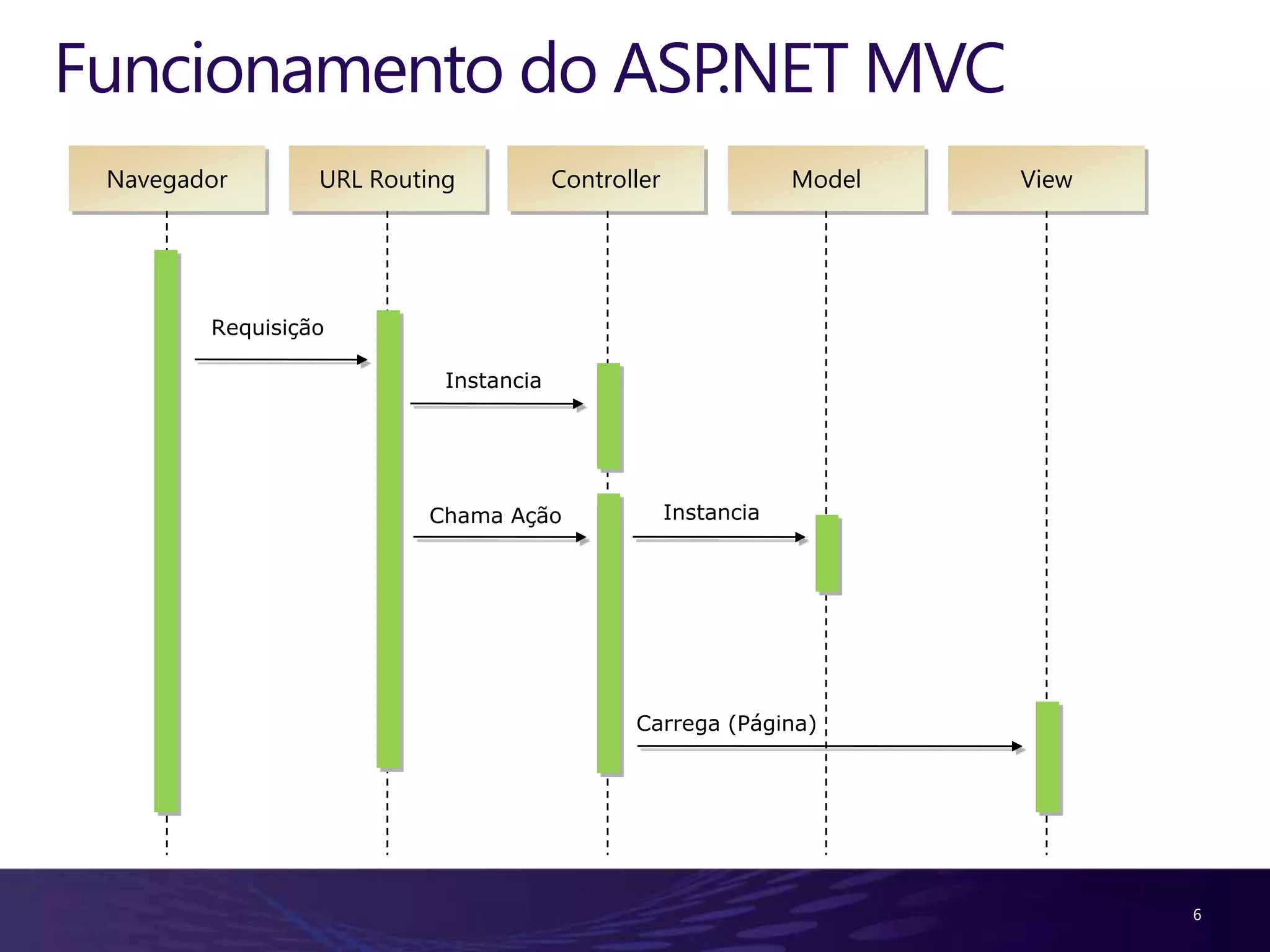 Funcionamento do ASP.NET MVC

Navegador

URL Routing

Controller

Model

View

Requisição

Instancia

Chama Ação

Instancia

Carrega (Página)

6